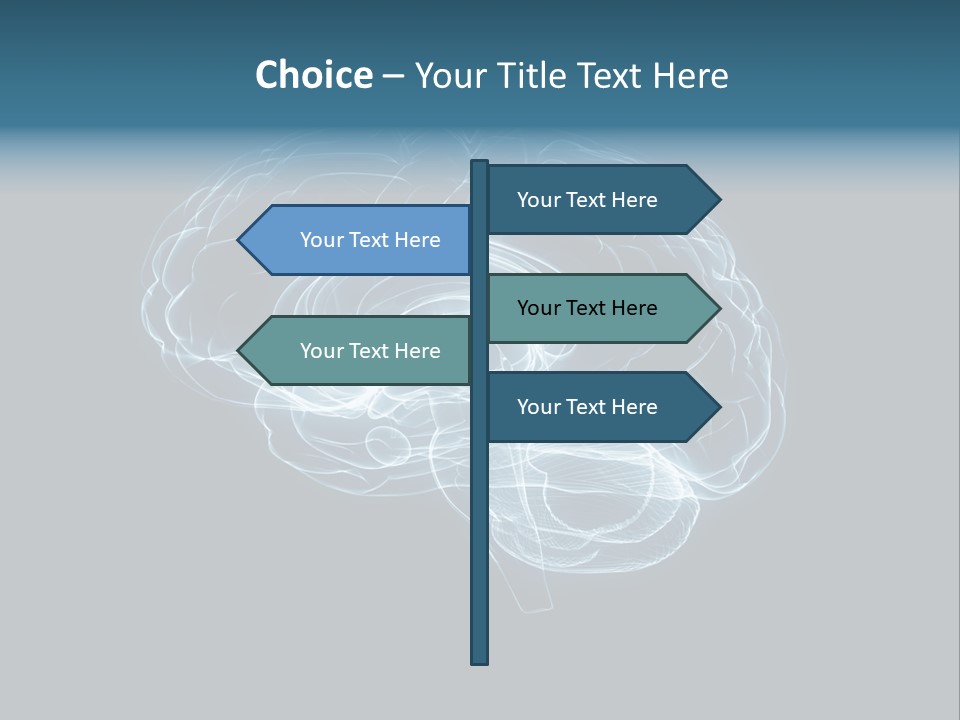 Choice – Your Title Text Here

Your Text Here

Your Text Here

Your Text Here

Your Text Here

Your Text Here